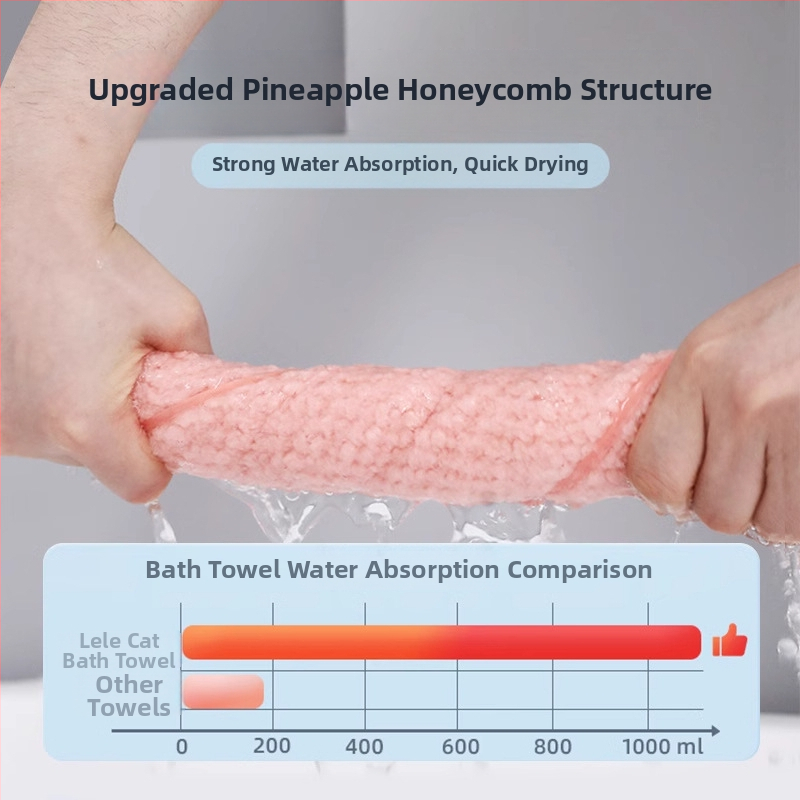 Upgraded Pineapple Honeycomb Structure

Strong Water Absorption, Quick Drying

Bath Towel Water Absorption Comparison

Lele Cat Bath Towel

Other Towels

0 200 400 600 800 1000 ml